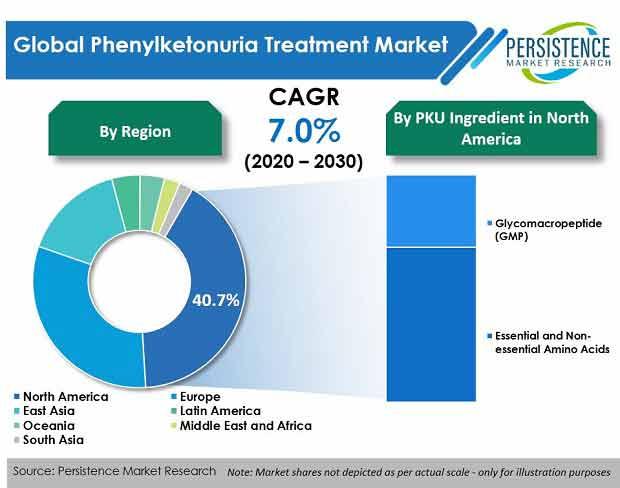 Global Phenylketonuria Treatment Market

PERSISTENCE MARKET RESEARCH

By Region

CAGR
7.0%
(2020 – 2030)

By PKU Ingredient in North America

40.7%

Glycomacropeptide (GMP)

Essential and Non-essential Amino Acids

North America
Europe
East Asia
Latin America
Oceania
Middle East and Africa
South Asia

Source: Persistence Market Research
Note: Market shares not depicted as per actual scale - only for illustration purposes